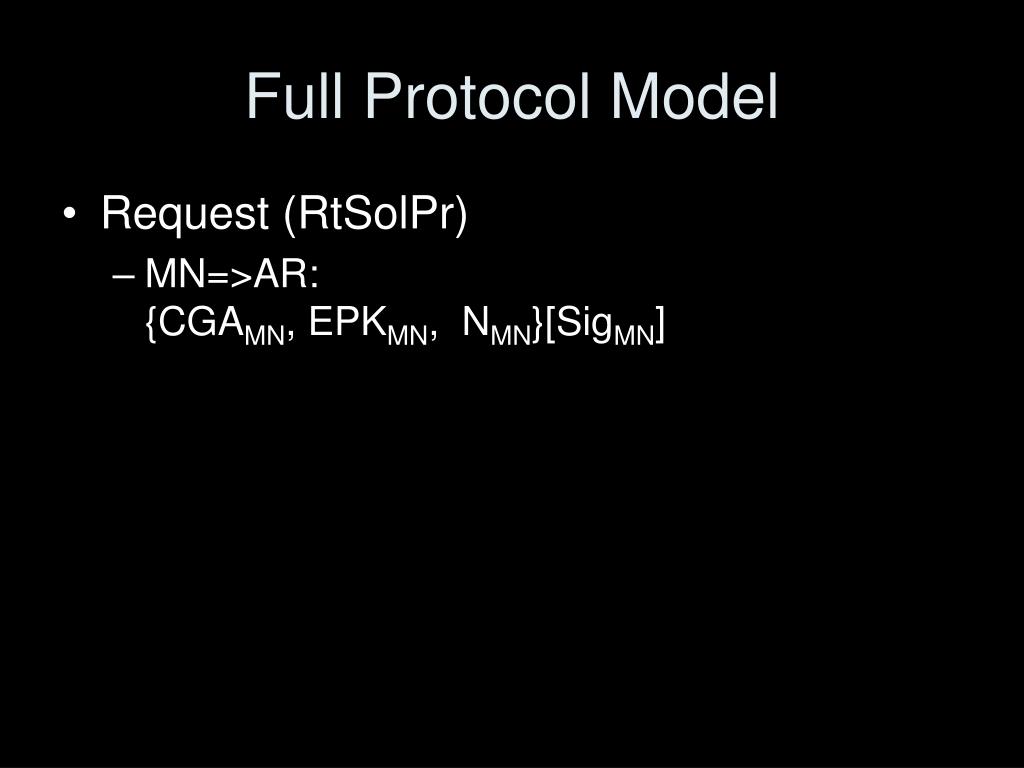 Full Protocol Model

• Request (RtSolPr)

– MN=>AR: $\{CGA_{MN}, EPK_{MN}, N_{MN}\}[Sig_{MN}]$